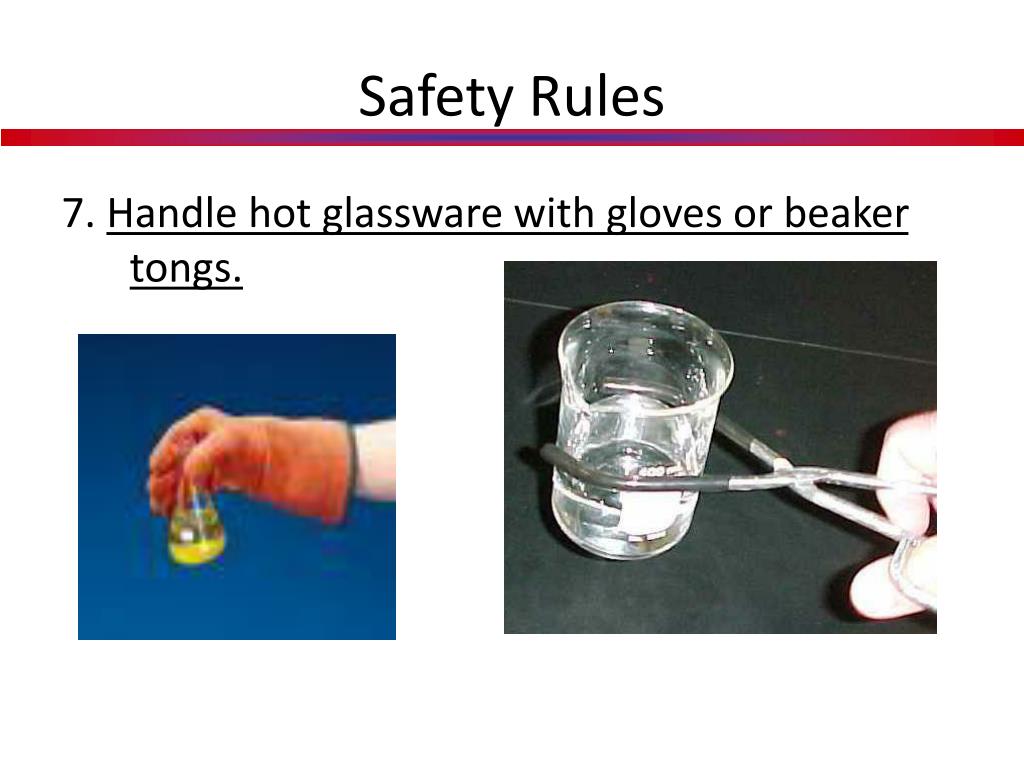 Safety Rules

7. Handle hot glassware with gloves or beaker tongs.